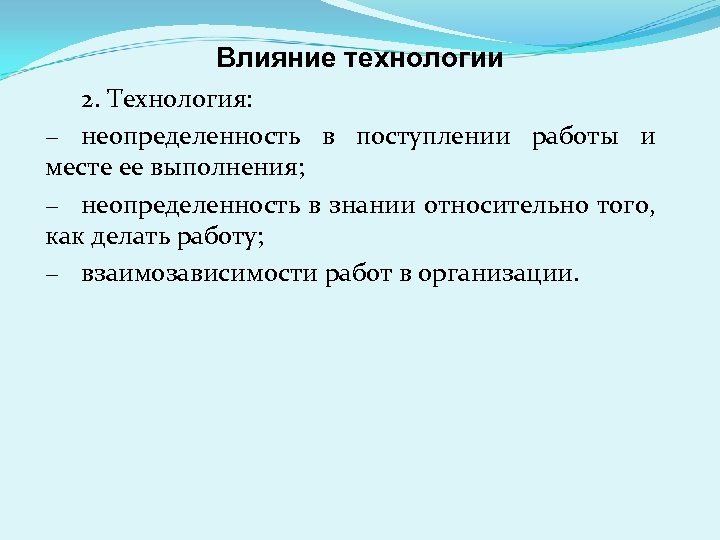 Влияние технологии

2. Технология:

– неопределенность в поступлении работы и месте ее выполнения;

– неопределенность в знании относительно того, как делать работу;

– взаимозависимости работ в организации.